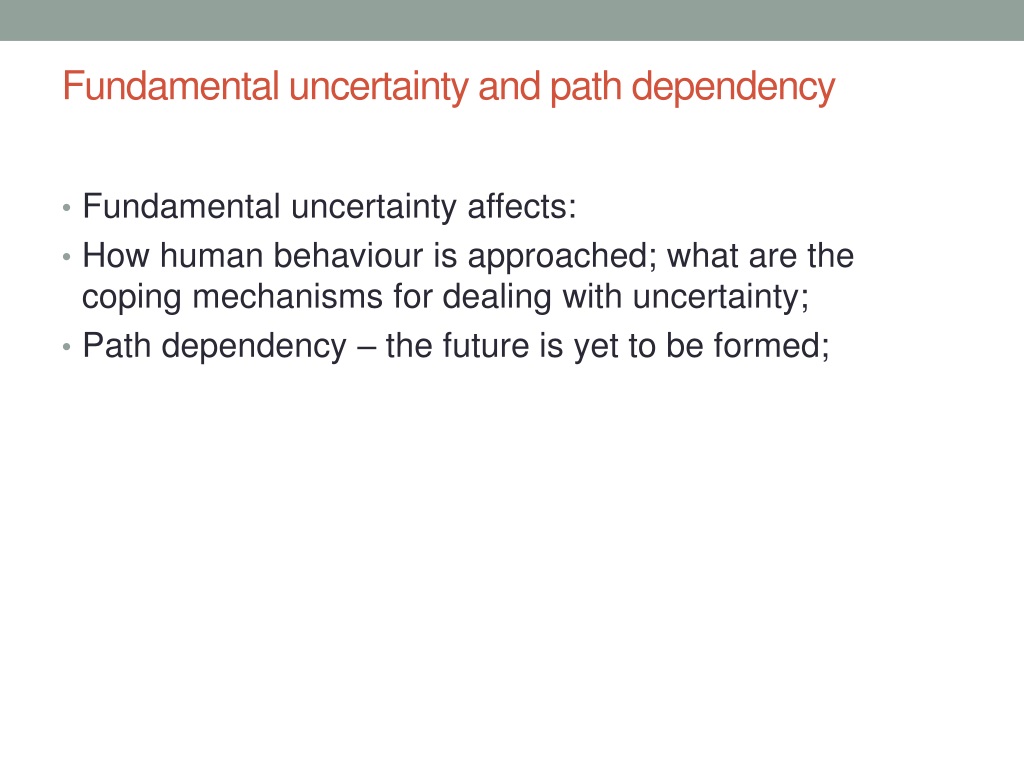 Fundamental uncertainty and path dependency

• Fundamental uncertainty affects:
• How human behaviour is approached; what are the coping mechanisms for dealing with uncertainty;
• Path dependency – the future is yet to be formed;